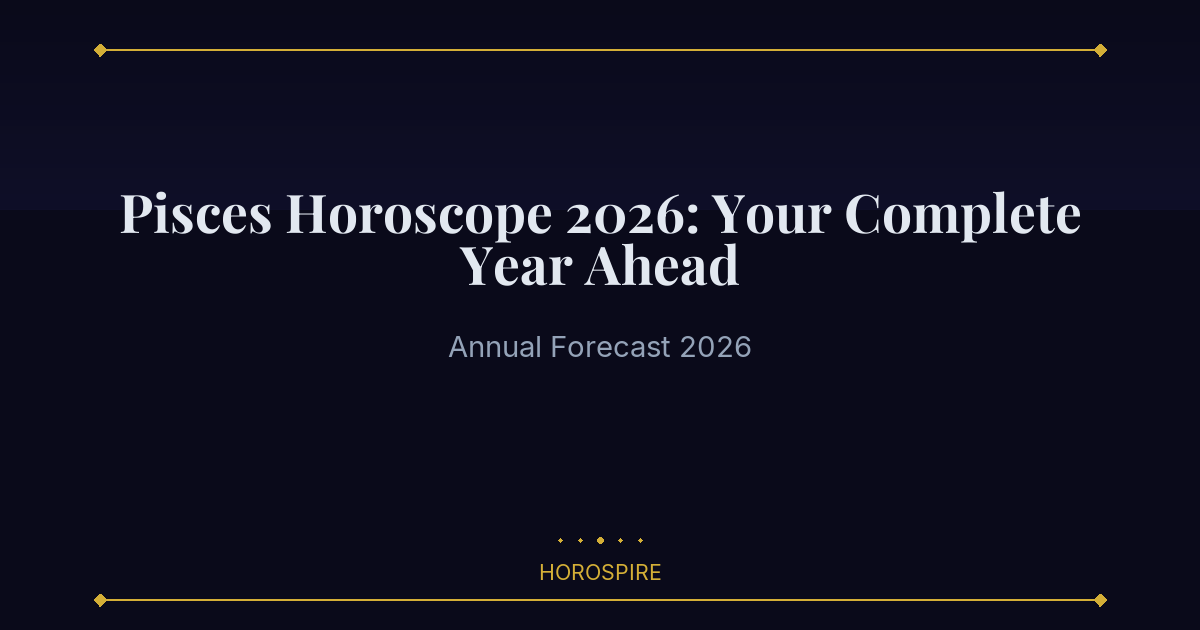 Pisces Horoscope 2026: Your Complete Year Ahead

Annual Forecast 2026

HOROSPIRE